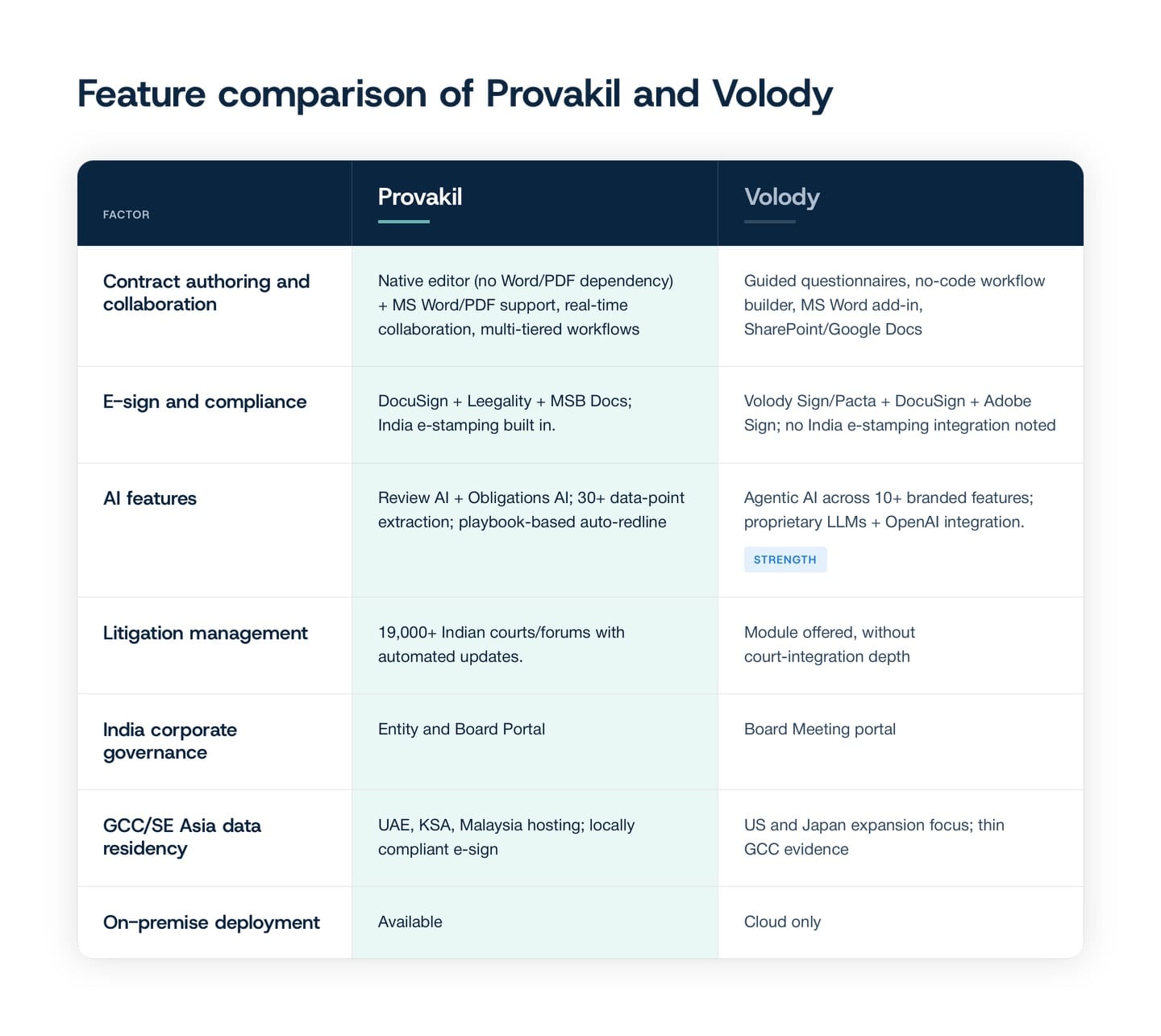 Feature comparison of Provakil and Volody

| FACTOR | Provakil | Volody |
|---|---|---|
| Contract authoring and collaboration | Native editor (no Word/PDF dependency) + MS Word/PDF support, real-time collaboration, multi-tiered workflows | Guided questionnaires, no-code workflow builder, MS Word add-in, SharePoint/Google Docs |
| E-sign and compliance | DocuSign + Leegality + MSB Docs; India e-stamping built in. | Volody Sign/Pacta + DocuSign + Adobe Sign; no India e-stamping integration noted |
| AI features | Review AI + Obligations AI; 30+ data-point extraction; playbook-based auto-redline | Agentic AI across 10+ branded features; proprietary LLMs + OpenAI integration. STRENGTH |
| Litigation management | 19,000+ Indian courts/forums with automated updates. | Module offered, without court-integration depth |
| India corporate governance | Entity and Board Portal | Board Meeting portal |
| GCC/SE Asia data residency | UAE, KSA, Malaysia hosting; locally compliant e-sign | US and Japan expansion focus; thin GCC evidence |
| On-premise deployment | Available | Cloud only |